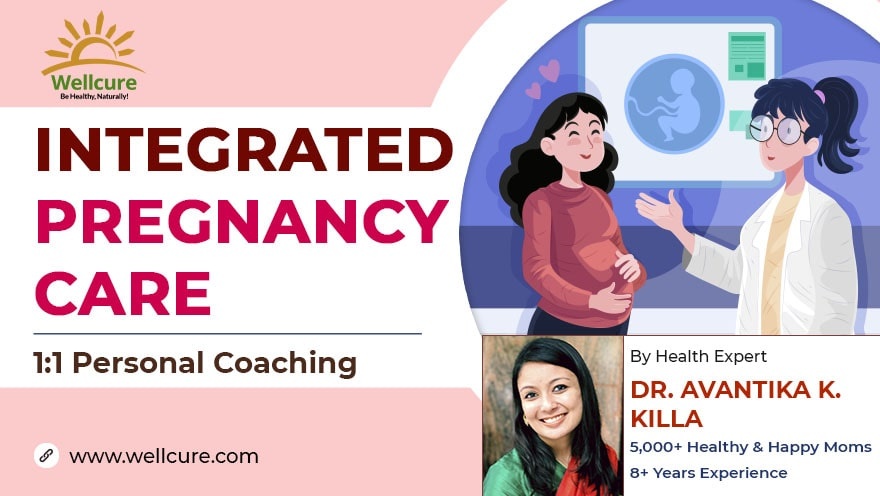 Wellcure
Be Healthy, Naturally!

INTEGRATED PREGNANCY CARE

1:1 Personal Coaching

www.wellcure.com

By Health Expert
DR. AVANTIKA K. KILLA
5,000+ Healthy & Happy Moms
8+ Years Experience